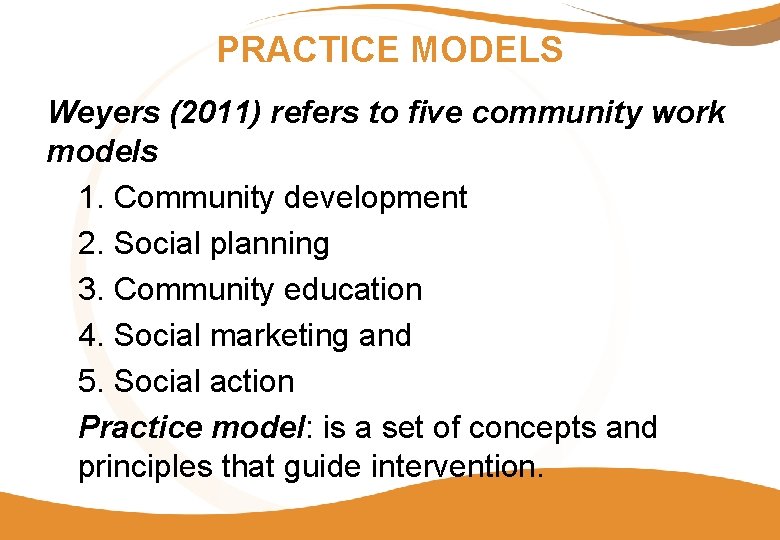 PRACTICE MODELS

Weyers (2011) refers to five community work models

1. Community development
2. Social planning
3. Community education
4. Social marketing and
5. Social action

Practice model: is a set of concepts and principles that guide intervention.